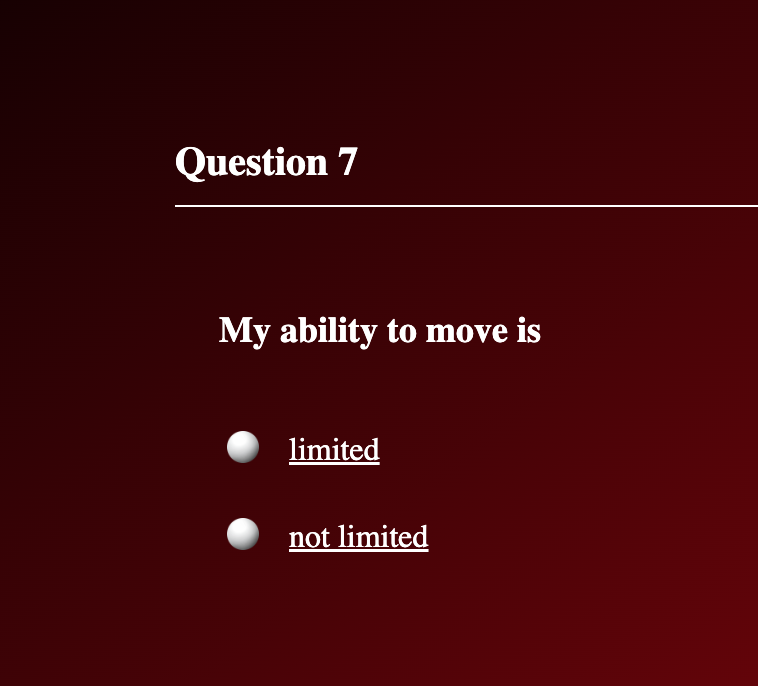 Question 7

My ability to move is

limited

not limited